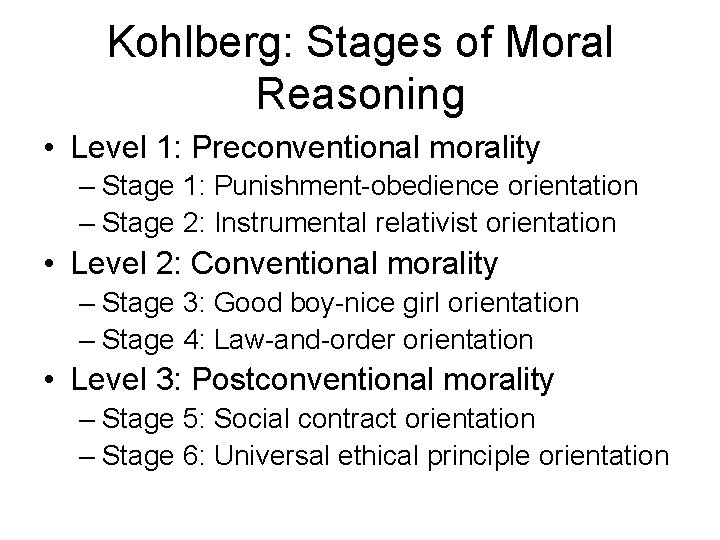 Kohlberg: Stages of Moral Reasoning

• Level 1: Preconventional morality
– Stage 1: Punishment-obedience orientation
– Stage 2: Instrumental relativist orientation
• Level 2: Conventional morality
– Stage 3: Good boy-nice girl orientation
– Stage 4: Law-and-order orientation
• Level 3: Postconventional morality
– Stage 5: Social contract orientation
– Stage 6: Universal ethical principle orientation